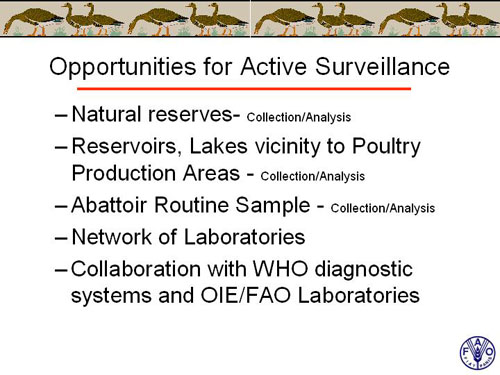 Opportunities for Active Surveillance

– Natural reserves- Collection/Analysis

– Reservoirs, Lakes vicinity to Poultry Production Areas - Collection/Analysis

– Abattoir Routine Sample - Collection/Analysis

– Network of Laboratories

– Collaboration with WHO diagnostic systems and OIE/FAO Laboratories

FAO
FIAT PANIS